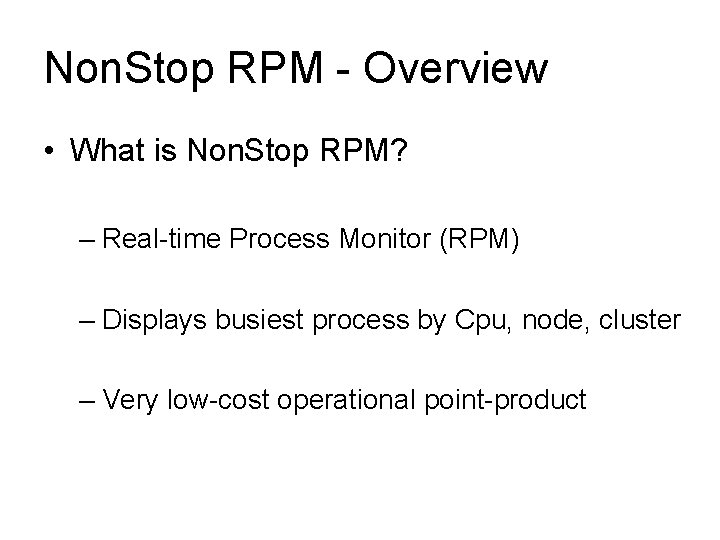 NonStop RPM - Overview

• What is NonStop RPM?

– Real-time Process Monitor (RPM)

– Displays busiest process by Cpu, node, cluster

– Very low-cost operational point-product